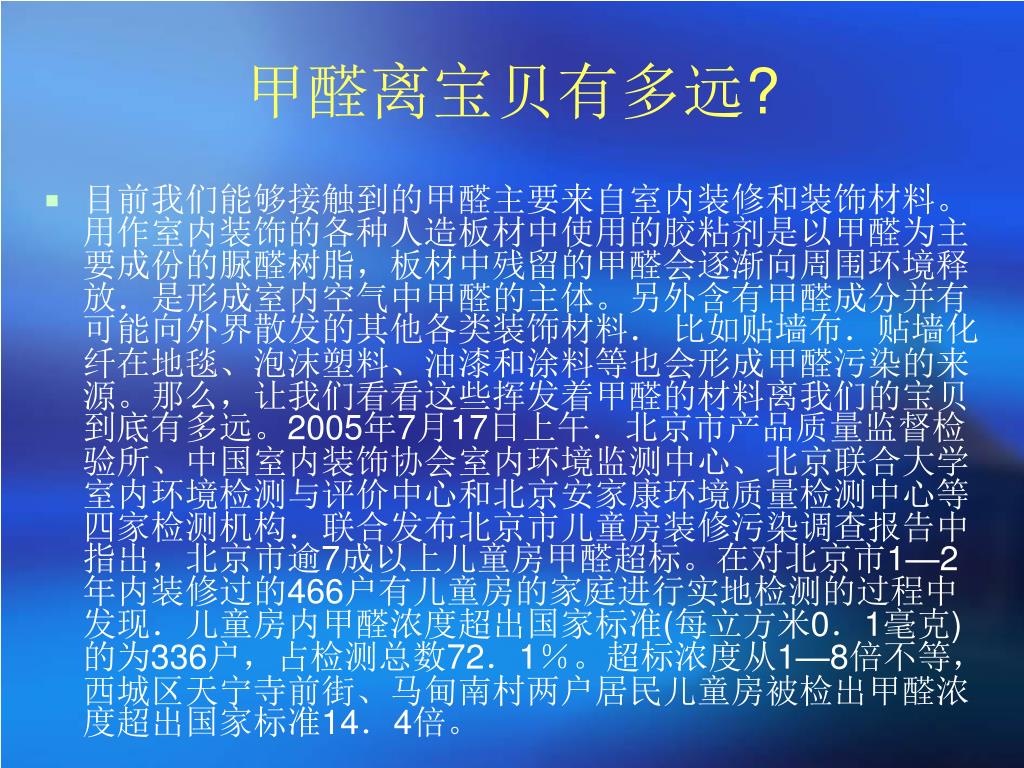 甲醛离宝贝有多远?

目前我们能够接触到的甲醛主要来自室内装修和装饰材料。用作室内装饰的各种人造板材中使用的胶粘剂是以甲醛为主要成份的脲醛树脂，板材中残留的甲醛会逐渐向周围环境释放．是形成室内空气中甲醛的主体。另外含有甲醛成分并有可能向外界散发的其他各类装饰材料． 比如贴墙布．贴墙化纤在地毯、泡沫塑料、油漆和涂料等也会形成甲醛污染的来源。那么，让我们看看这些挥发着甲醛的材料离我们的宝贝到底有多远。2005年7月17日上午．北京市产品质量监督检验所、中国室内装饰协会室内环境监测中心、北京联合大学室内环境检测与评价中心和北京安家康环境质量检测中心等四家检测机构．联合发布北京市儿童房装修污染调查报告中指出，北京市逾7成以上儿童房甲醛超标。在对北京市1—2年内装修过的466户有儿童房的家庭进行实地检测的过程中发现．儿童房内甲醛浓度超出国家标准(每立方米0．1毫克)的为336户，占检测总数72．1％。超标浓度从1—8倍不等，西城区天宁寺前街、马甸南村两户居民儿童房被检出甲醛浓度超出国家标准14．4倍。